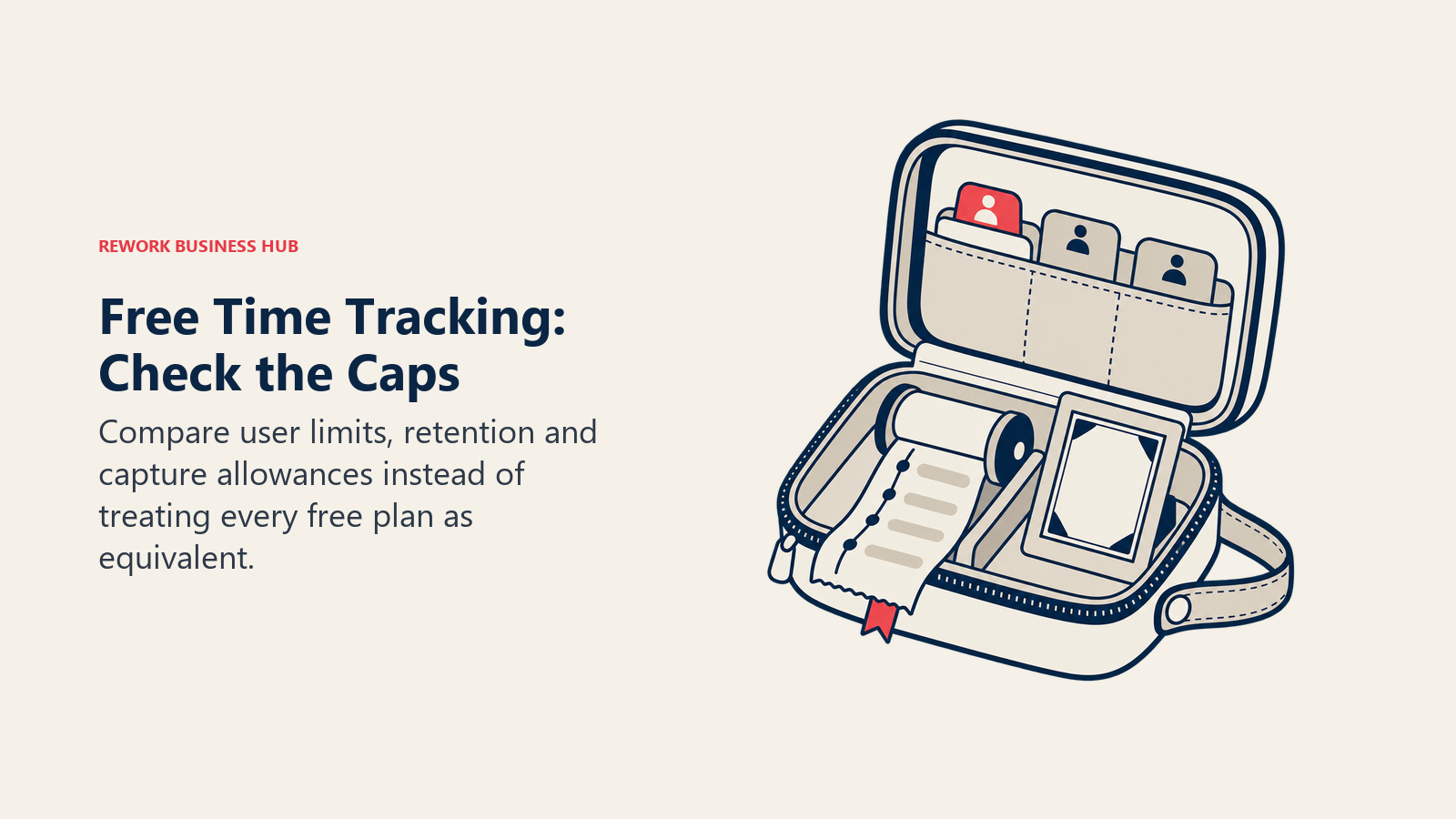 REWORK BUSINESS HUB

Free Time Tracking: Check the Caps

Compare user limits, retention and capture allowances instead of treating every free plan as equivalent.